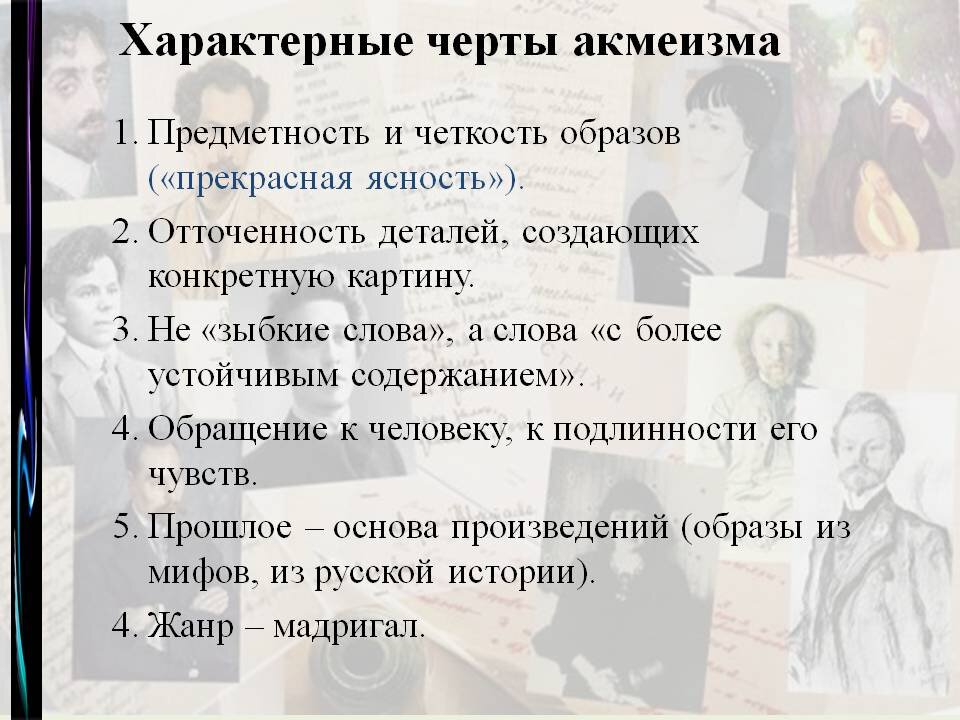 Характерные черты акмеизма

1. Предметность и четкость образов («прекрасная ясность»).

2. Отточенность деталей, создающих конкретную картину.

3. Не «зыбкие слова», а слова «с более устойчивым содержанием».

4. Обращение к человеку, к подлинности его чувств.

5. Прошлое – основа произведений (образы из мифов, из русской истории).

4. Жанр – мадригал.